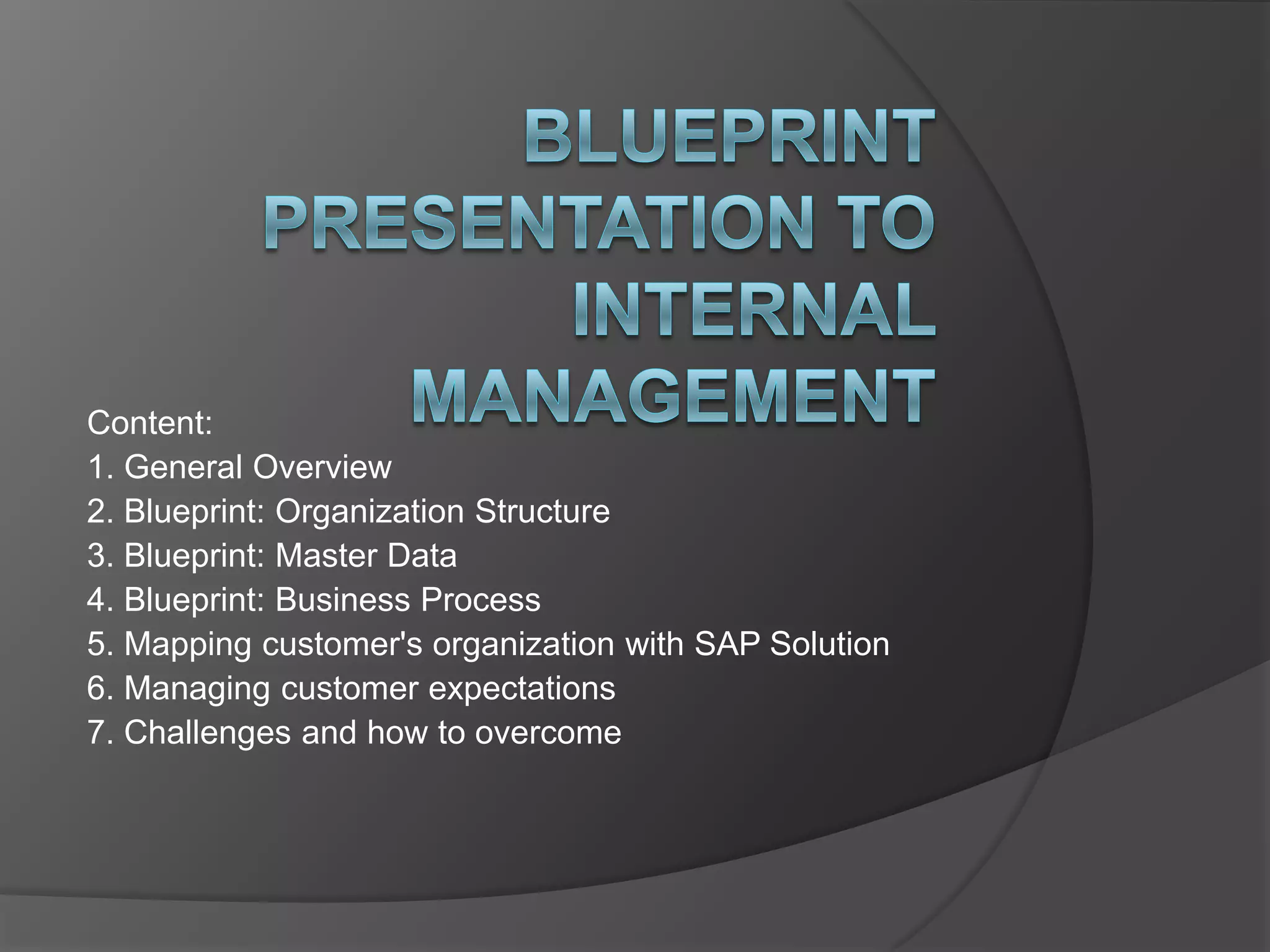 BLUEPRINT PRESENTATION TO INTERNAL MANAGEMENT

Content:
1. General Overview
2. Blueprint: Organization Structure
3. Blueprint: Master Data
4. Blueprint: Business Process
5. Mapping customer's organization with SAP Solution
6. Managing customer expectations
7. Challenges and how to overcome